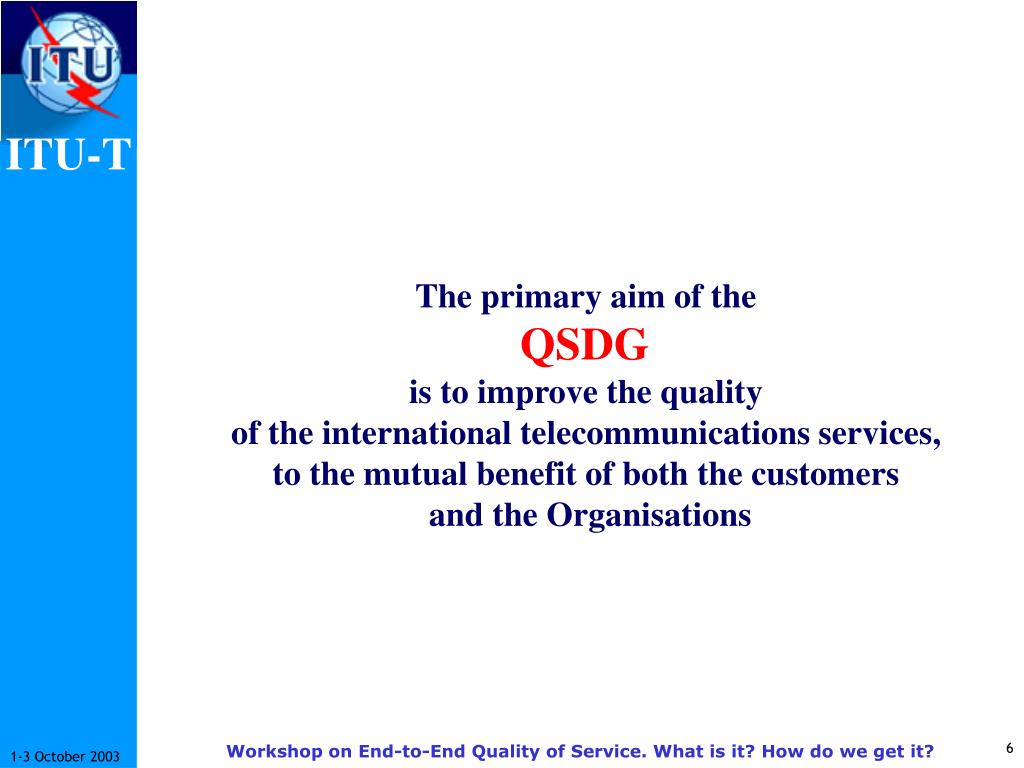 ITU

ITU-T

The primary aim of the
QSDG
is to improve the quality
of the international telecommunications services,
to the mutual benefit of both the customers
and the Organisations

1-3 October 2003

Workshop on End-to-End Quality of Service. What is it? How do we get it?

6